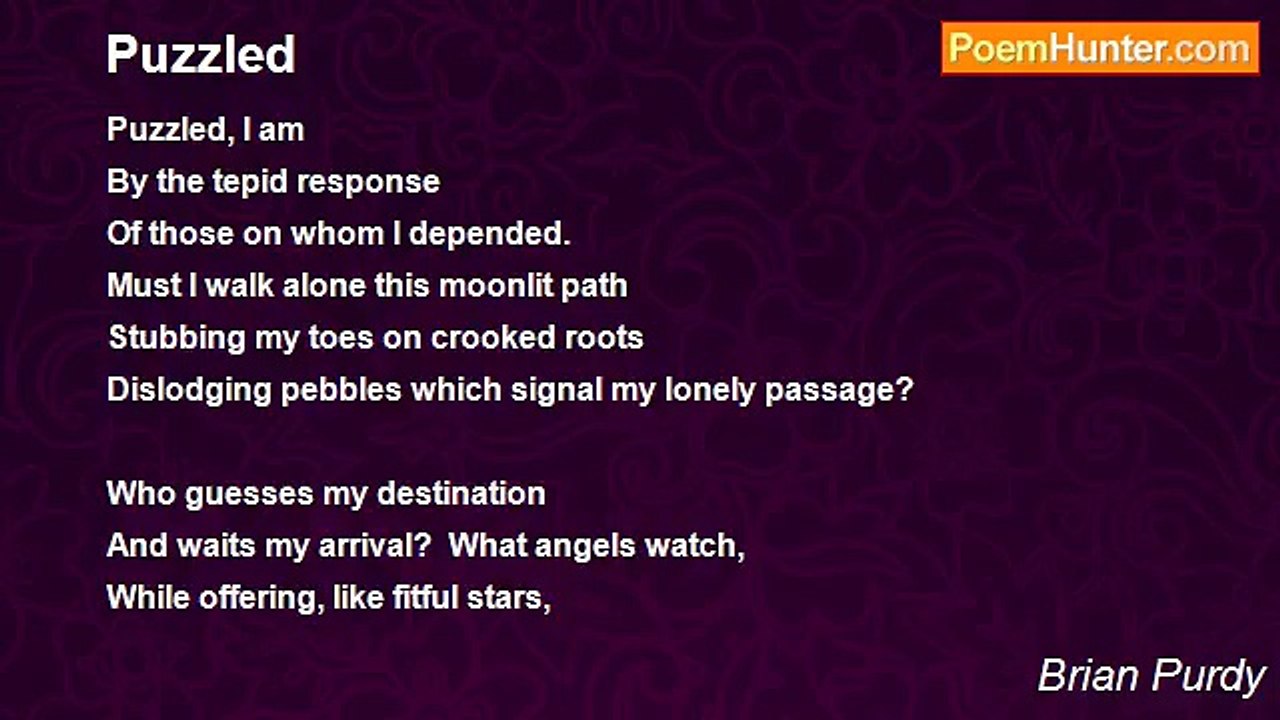 Puzzled

PoemHunter.com

Puzzled, I am
By the tepid response
Of those on whom I depended.
Must I walk alone this moonlit path
Stubbing my toes on crooked roots
Dislodging pebbles which signal my lonely passage?

Who guesses my destination
And waits my arrival?  What angels watch,
While offering, like fitful stars,

Brian Purdy